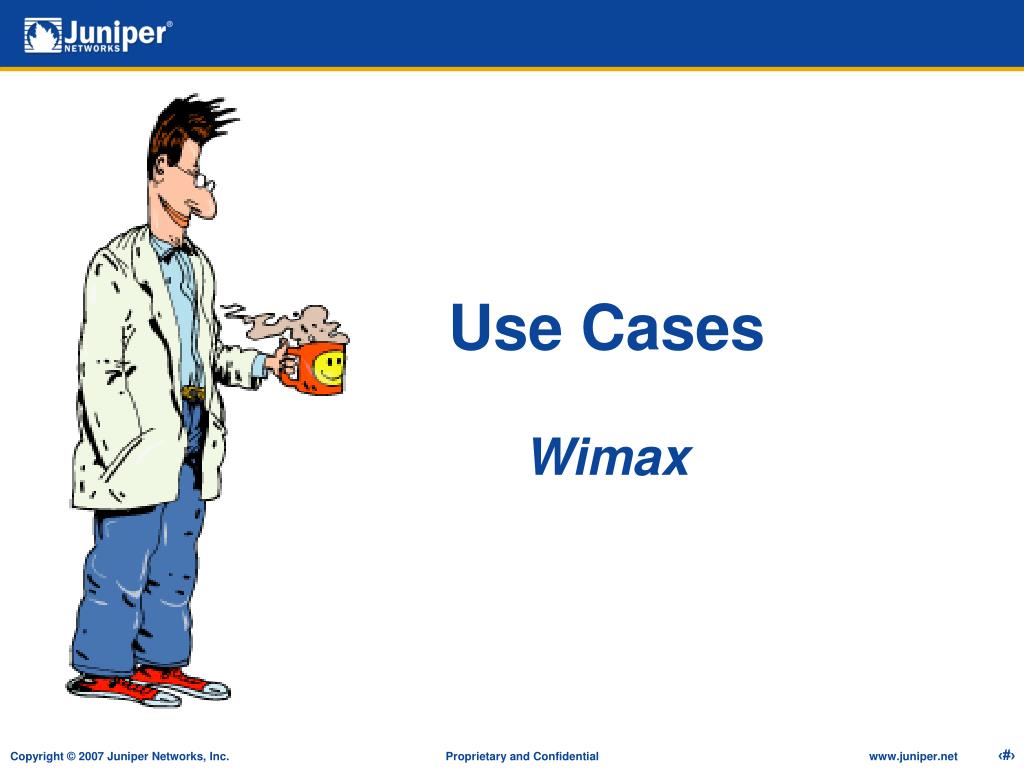 Juniper® NETWORKS

Use Cases

Wimax

Copyright © 2007 Juniper Networks, Inc.

Proprietary and Confidential

www.juniper.net

‹#›